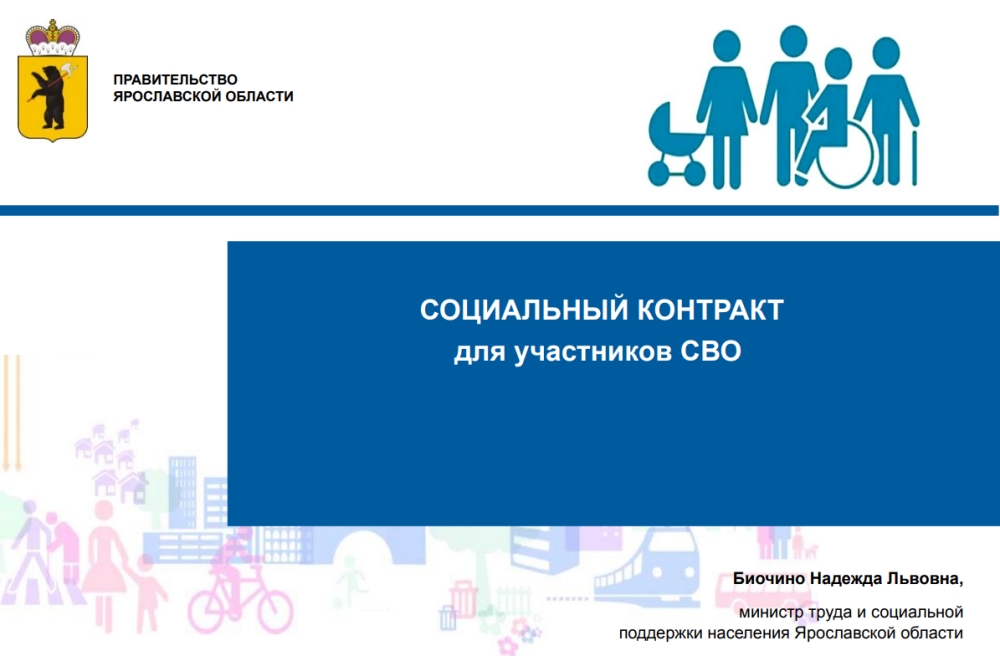 ПРАВИТЕЛЬСТВО
ЯРОСЛАВСКОЙ ОБЛАСТИ

СОЦИАЛЬНЫЙ КОНТРАКТ
для участников СВО

Биочино Надежда Львовна,

министр труда и социальной поддержки населения Ярославской области